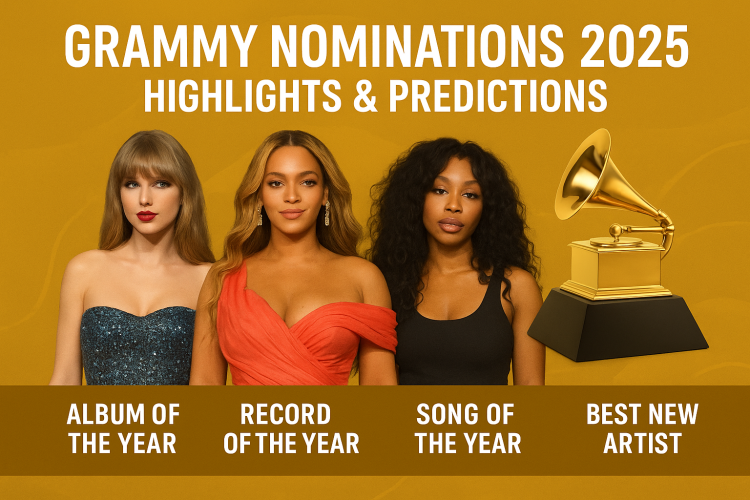 GRAMMY NOMINATIONS 2025
HIGHLIGHTS & PREDICTIONS

ALBUM OF THE YEAR

RECORD OF THE YEAR

SONG OF THE YEAR

BEST NEW ARTIST